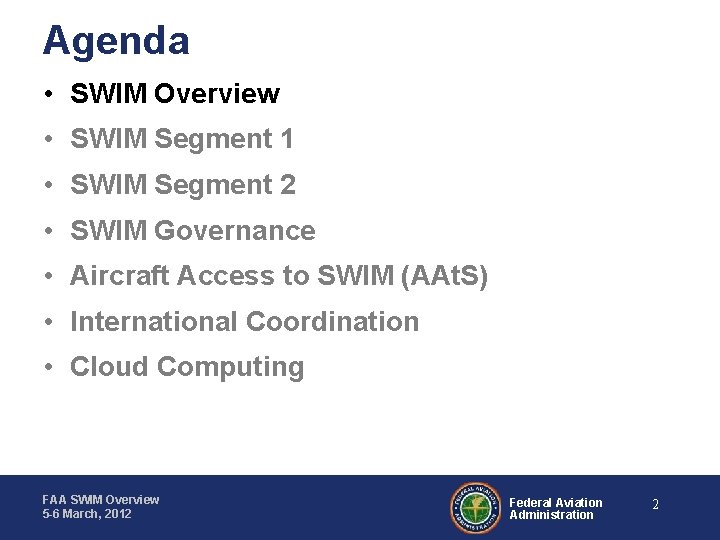 Agenda

• SWIM Overview
• SWIM Segment 1
• SWIM Segment 2
• SWIM Governance
• Aircraft Access to SWIM (AAtS)
• International Coordination
• Cloud Computing

FAA SWIM Overview
5-6 March, 2012

FEDERAL AVIATION ADMINISTRATION

Federal Aviation Administration

2